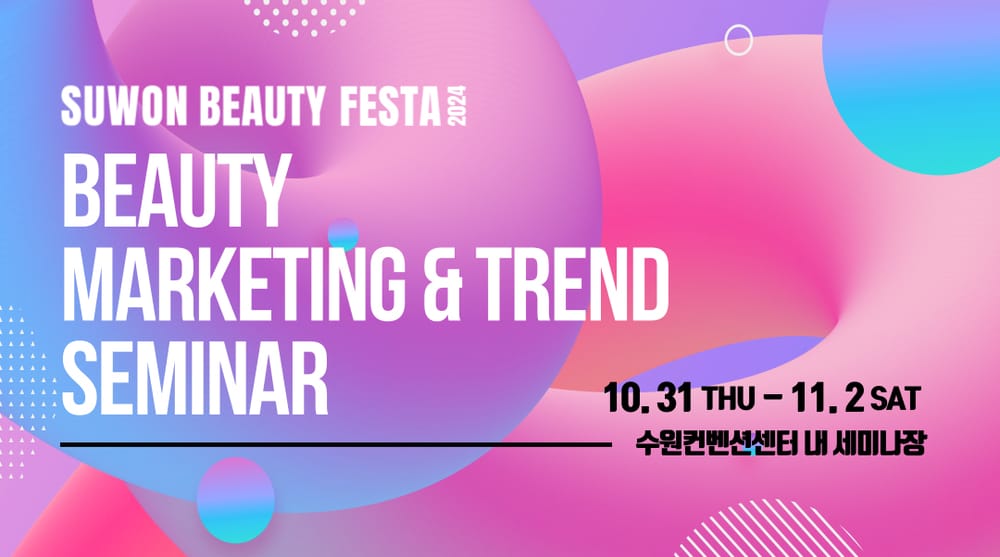 SUWON BEAUTY FESTA 2024

BEAUTY MARKETING & TREND SEMINAR

10. 31 THU – 11. 2 SAT

수원컨벤션센터 내 세미나장